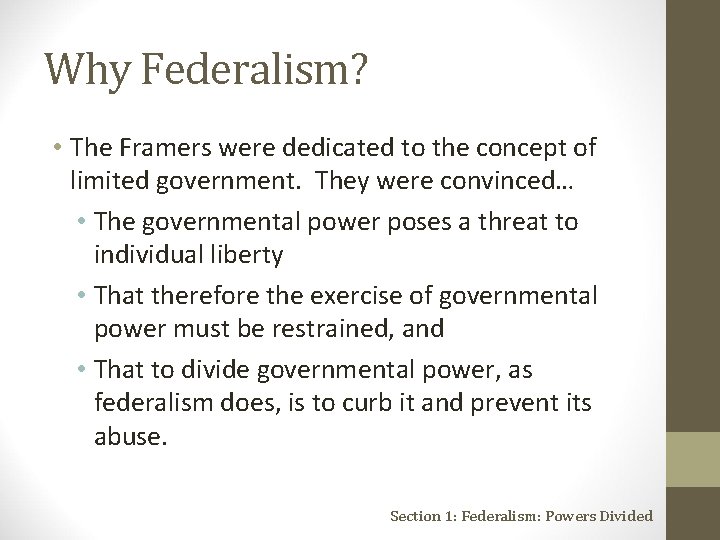 Why Federalism?

• The Framers were dedicated to the concept of limited government. They were convinced…
  • The governmental power poses a threat to individual liberty
  • That therefore the exercise of governmental power must be restrained, and
  • That to divide governmental power, as federalism does, is to curb it and prevent its abuse.

Section 1: Federalism: Powers Divided